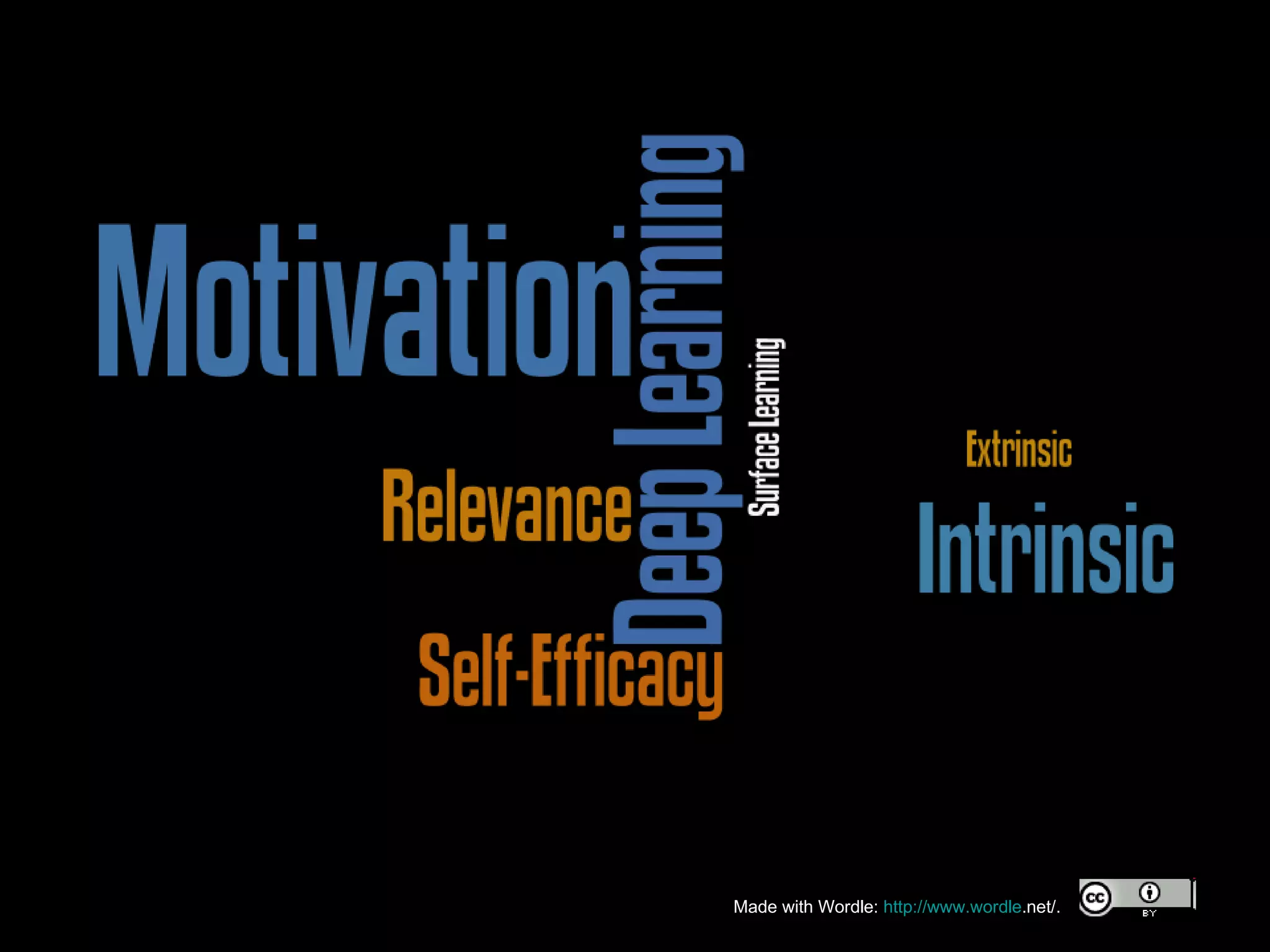 Motivation

Deep Learning

Surface Learning

Relevance

Self-Efficacy

Extrinsic

Intrinsic

Made with Wordle: http://www.wordle.net/.

cc BY